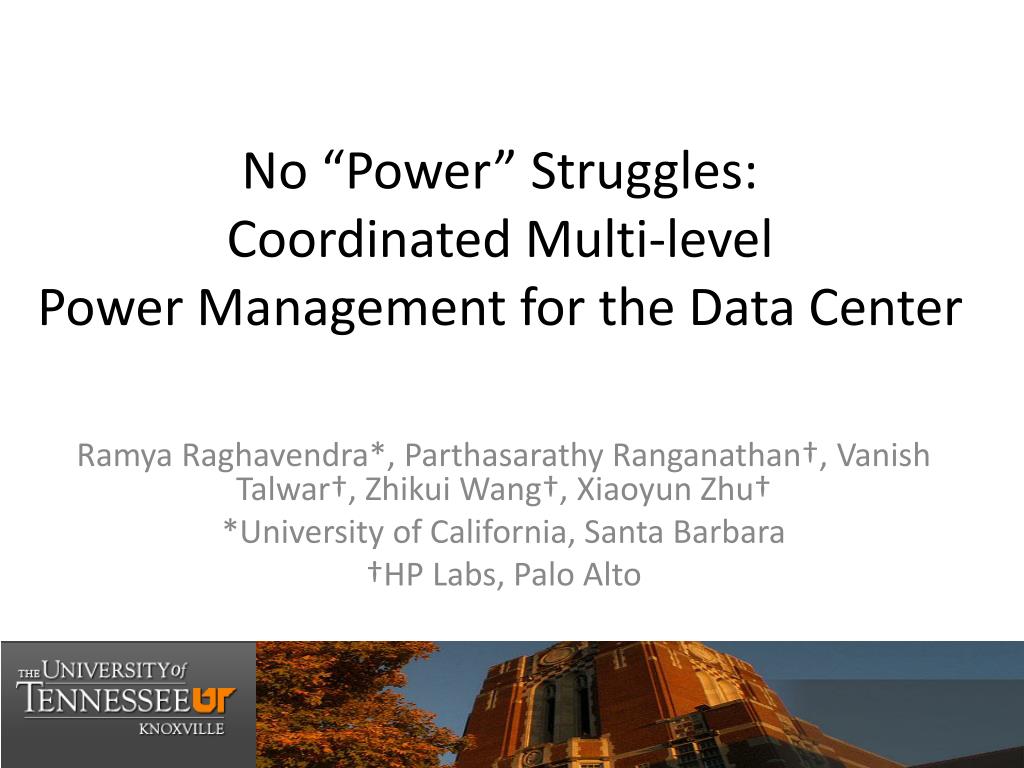 No “Power” Struggles:
Coordinated Multi-level
Power Management for the Data Center

Ramya Raghavendra*, Parthasarathy Ranganathan†, Vanish Talwar†, Zhikui Wang†, Xiaoyun Zhu†
*University of California, Santa Barbara
†HP Labs, Palo Alto

THE UNIVERSITY of TENNESSEE UT KNOXVILLE